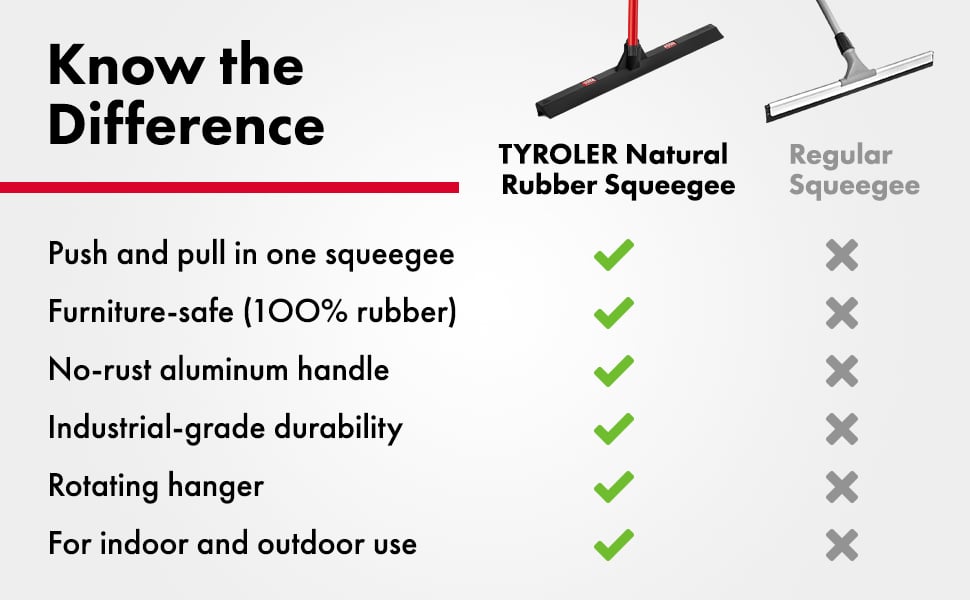 Know the Difference

|  | TYROLER Natural Rubber Squeegee | Regular Squeegee |
|---|---|---|
| Push and pull in one squeegee | ✓ | ✗ |
| Furniture-safe (100% rubber) | ✓ | ✗ |
| No-rust aluminum handle | ✓ | ✗ |
| Industrial-grade durability | ✓ | ✗ |
| Rotating hanger | ✓ | ✗ |
| For indoor and outdoor use | ✓ | ✗ |